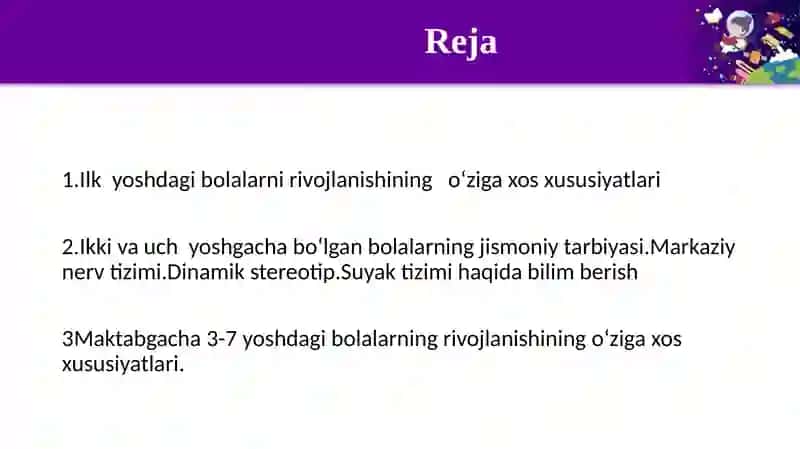 Reja

1.Ilk yoshdagi bolalarni rivojlanishining oʻziga xos xususiyatlari

2.Ikki va uch yoshgacha boʻlgan bolalarning jismoniy tarbiyasi.Markaziy nerv tizimi.Dinamik stereotip.Suyak tizimi haqida bilim berish

3Maktabgacha 3-7 yoshdagi bolalarning rivojlanishining oʻziga xos xususiyatlari.